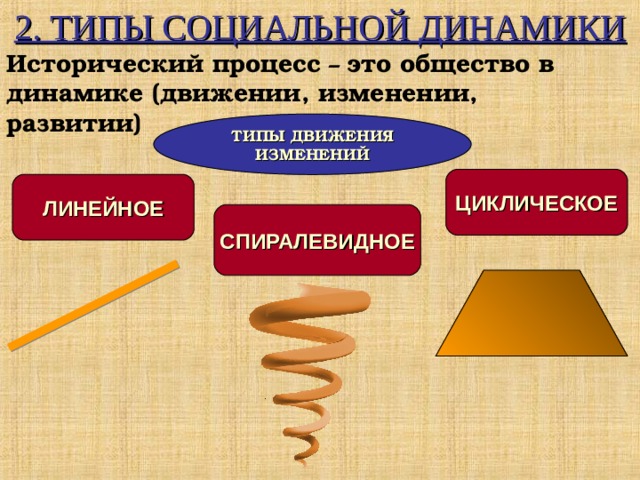 2. ТИПЫ СОЦИАЛЬНОЙ ДИНАМИКИ

Исторический процесс – это общество в динамике (движении, изменении, развитии)

ТИПЫ ДВИЖЕНИЯ ИЗМЕНЕНИЙ

ЛИНЕЙНОЕ

СПИРАЛЕВИДНОЕ

ЦИКЛИЧЕСКОЕ